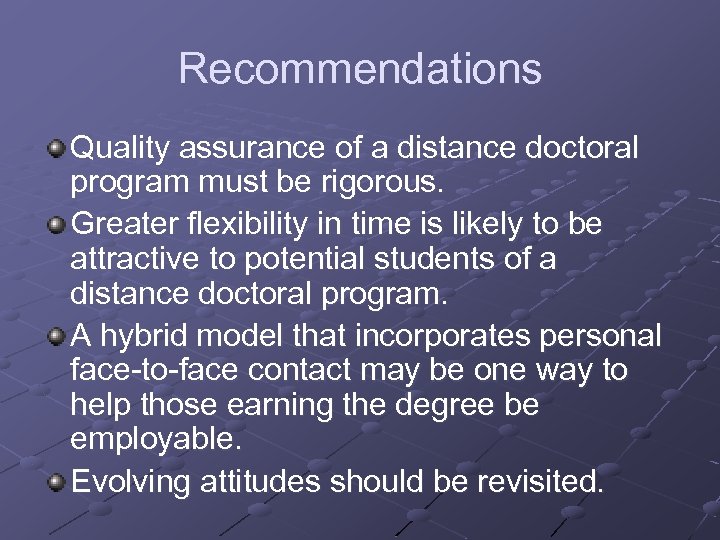 Recommendations

Quality assurance of a distance doctoral program must be rigorous.

Greater flexibility in time is likely to be attractive to potential students of a distance doctoral program.

A hybrid model that incorporates personal face-to-face contact may be one way to help those earning the degree be employable.

Evolving attitudes should be revisited.